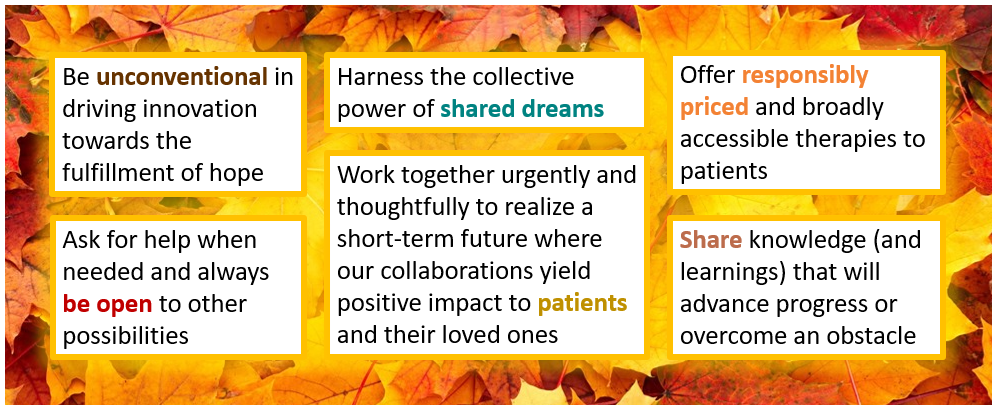 Be unconventional in driving innovation towards the fulfillment of hope

Ask for help when needed and always be open to other possibilities

Harness the collective power of shared dreams

Work together urgently and thoughtfully to realize a short-term future where our collaborations yield positive impact to patients and their loved ones

Offer responsibly priced and broadly accessible therapies to patients

Share knowledge (and learnings) that will advance progress or overcome an obstacle